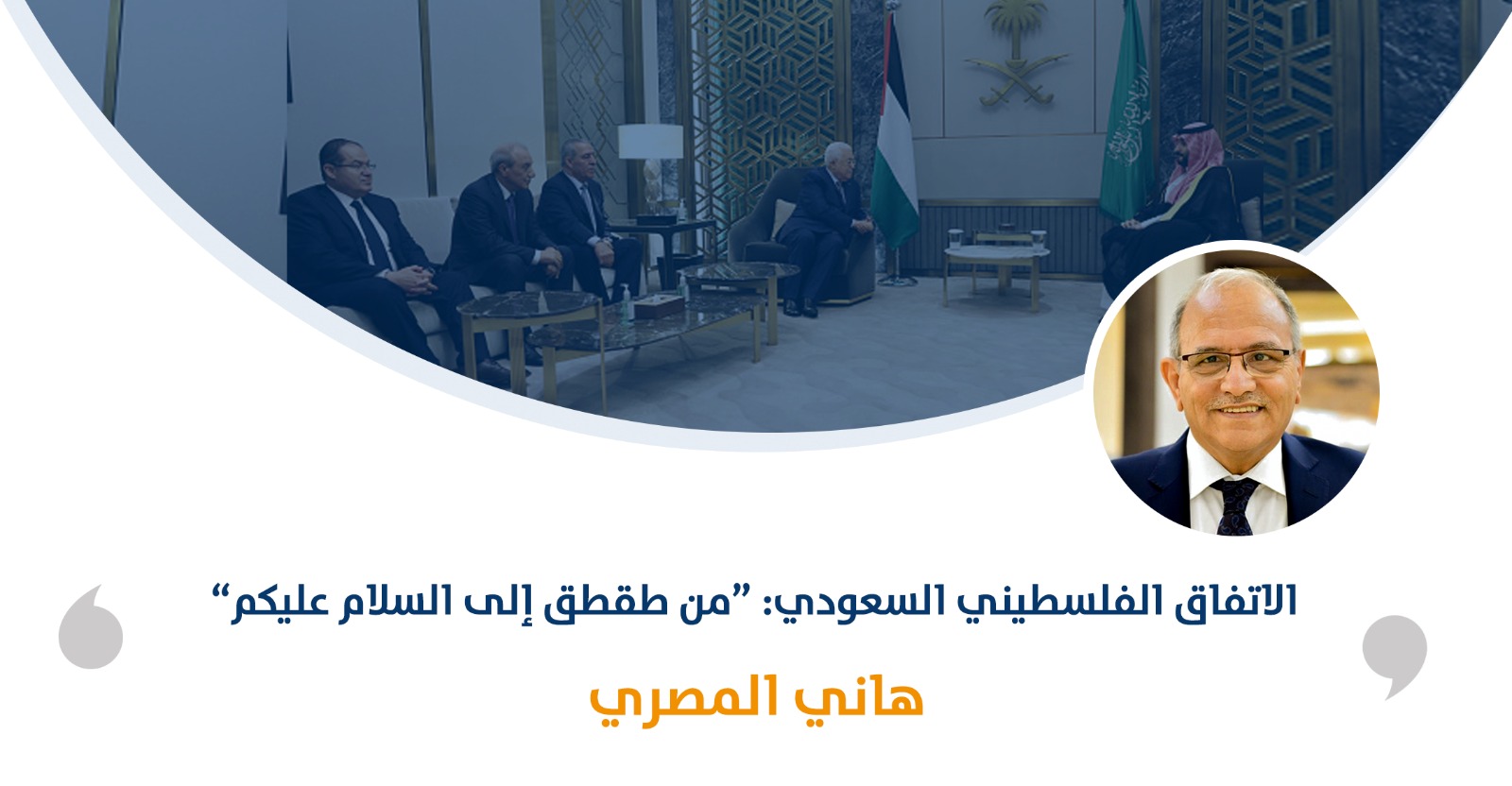 الاتفاق الفلسطيني السعودي: "من طقطق إلى السلام عليكم"

هاني المصري